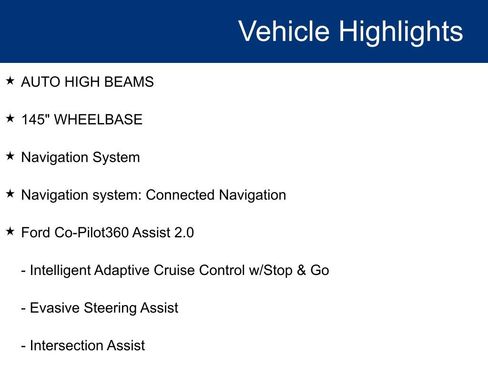 Vehicle Highlights

★ AUTO HIGH BEAMS

★ 145" WHEELBASE

★ Navigation System

★ Navigation system: Connected Navigation

★ Ford Co-Pilot360 Assist 2.0

- Intelligent Adaptive Cruise Control w/Stop & Go

- Evasive Steering Assist

- Intersection Assist